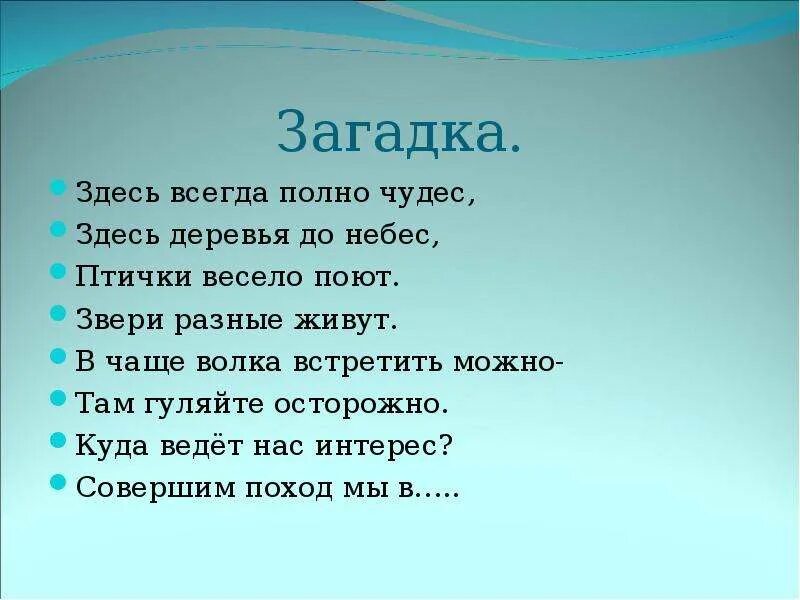 Загадка.

Здесь всегда полно чудес,
Здесь деревья до небес,
Птички весело поют.
Звери разные живут.
В чаще волка встретить можно-
Там гуляйте осторожно.
Куда ведёт нас интерес?
Совершим поход мы в…..